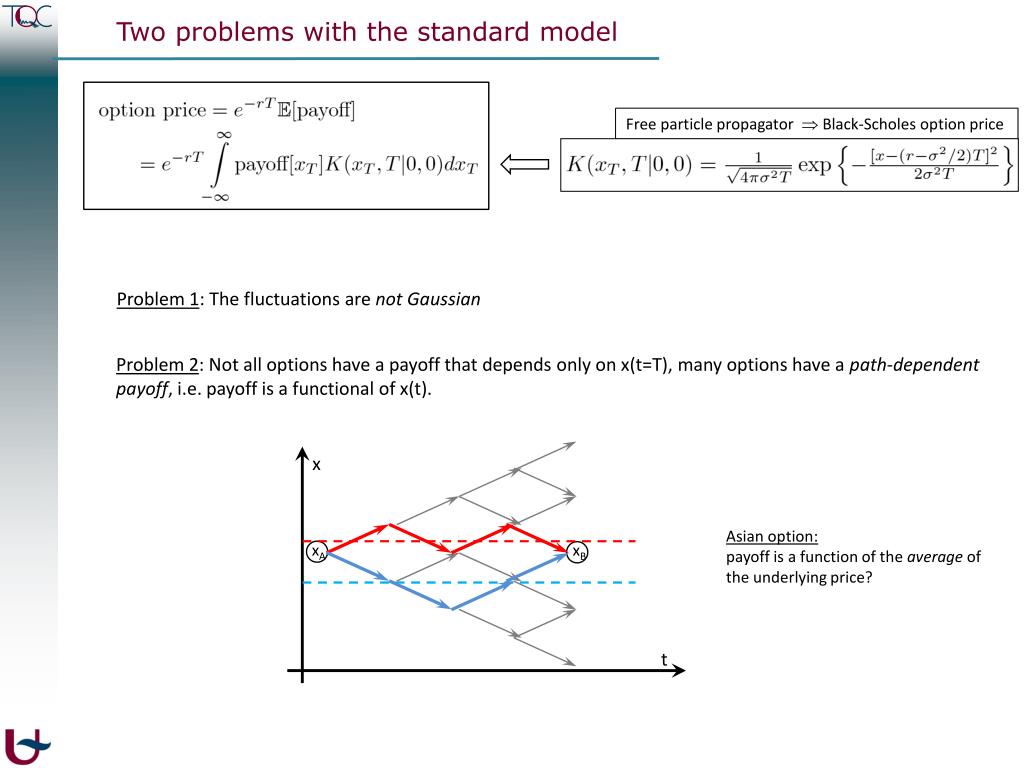 TQC

Two problems with the standard model

$\text{option price} = e^{-rT}\mathbb{E}[\text{payoff}]$
$= e^{-rT}\int_{-\infty}^{\infty} \text{payoff}[x_T]K(x_T,T|0,0)dx_T$

Free particle propagator $\Rightarrow$ Black-Scholes option price

$K(x_T,T|0,0) = \frac{1}{\sqrt{4\pi\sigma^2 T}}\exp\left\{-\frac{[x-(r-\sigma^2/2)T]^2}{2\sigma^2 T}\right\}$

Problem 1: The fluctuations are not Gaussian

Problem 2: Not all options have a payoff that depends only on x(t=T), many options have a path-dependent payoff, i.e. payoff is a functional of x(t).

x
$x_A$
$x_B$
t

Asian option:
payoff is a function of the average of the underlying price?